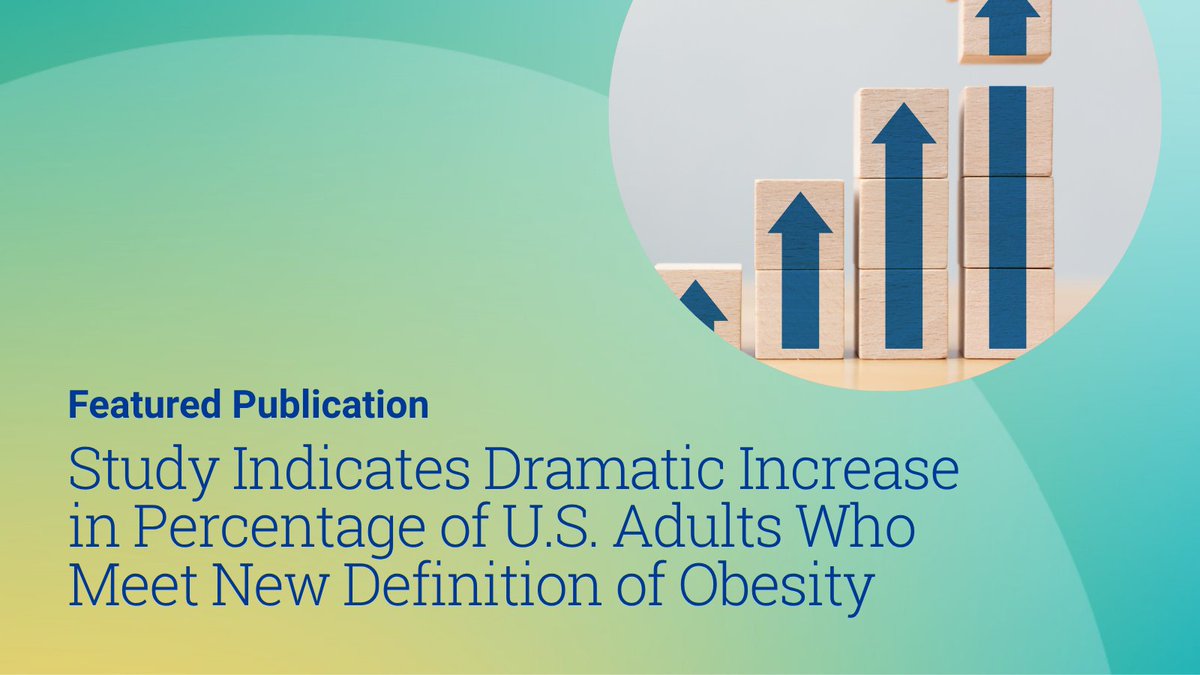 Featured Publication

Study Indicates Dramatic Increase in Percentage of U.S. Adults Who Meet New Definition of Obesity